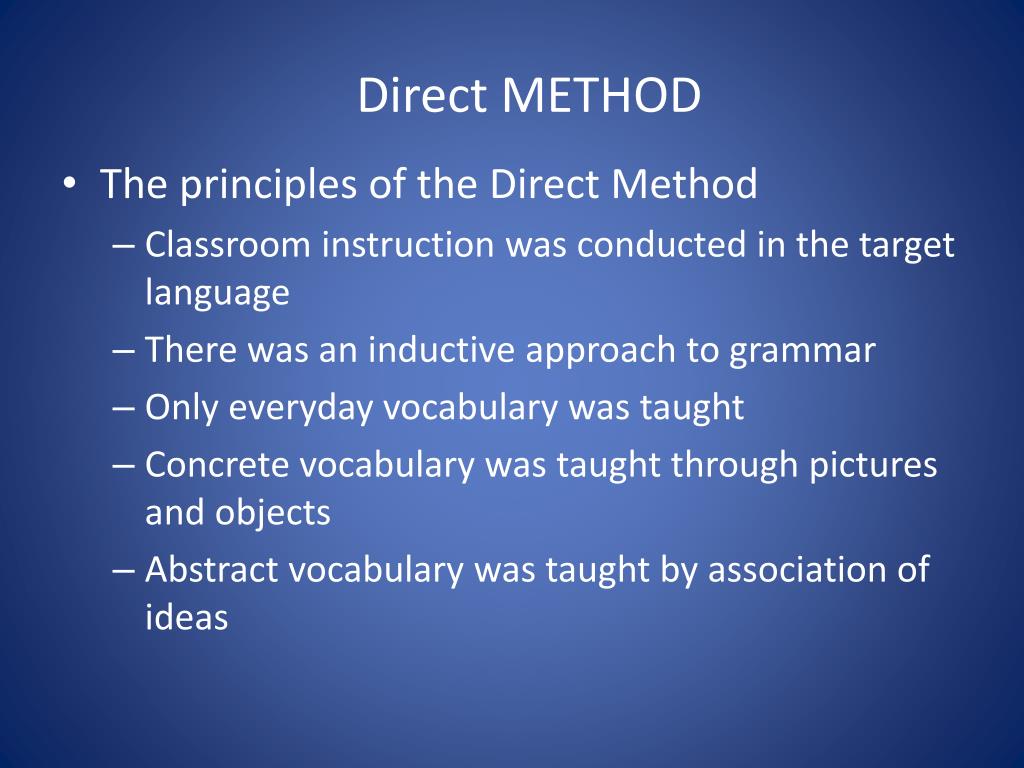 Direct METHOD

• The principles of the Direct Method
– Classroom instruction was conducted in the target language
– There was an inductive approach to grammar
– Only everyday vocabulary was taught
– Concrete vocabulary was taught through pictures and objects
– Abstract vocabulary was taught by association of ideas